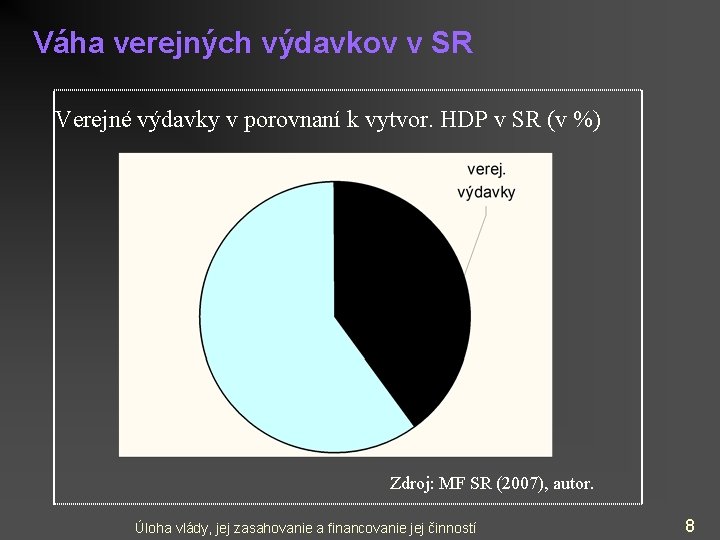 Váha verejných výdavkov v SR

Verejné výdavky v porovnaní k vytvor. HDP v SR (v %)

verej. výdavky

Zdroj: MF SR (2007), autor.

Úloha vlády, jej zasahovanie a financovanie jej činností

8